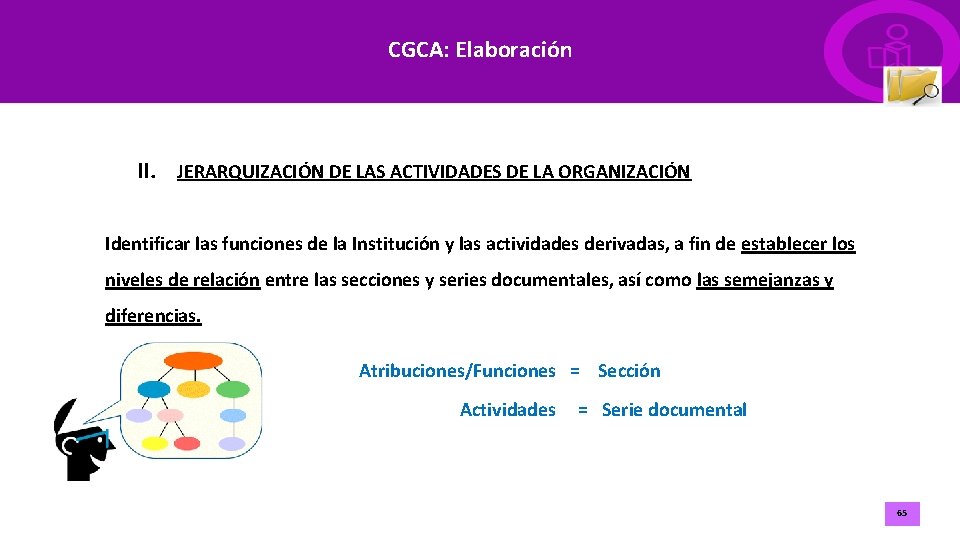 CGCA: Elaboración

II. JERARQUIZACIÓN DE LAS ACTIVIDADES DE LA ORGANIZACIÓN

Identificar las funciones de la Institución y las actividades derivadas, a fin de establecer los niveles de relación entre las secciones y series documentales, así como las semejanzas y diferencias.

Atribuciones/Funciones = Sección

Actividades = Serie documental

65